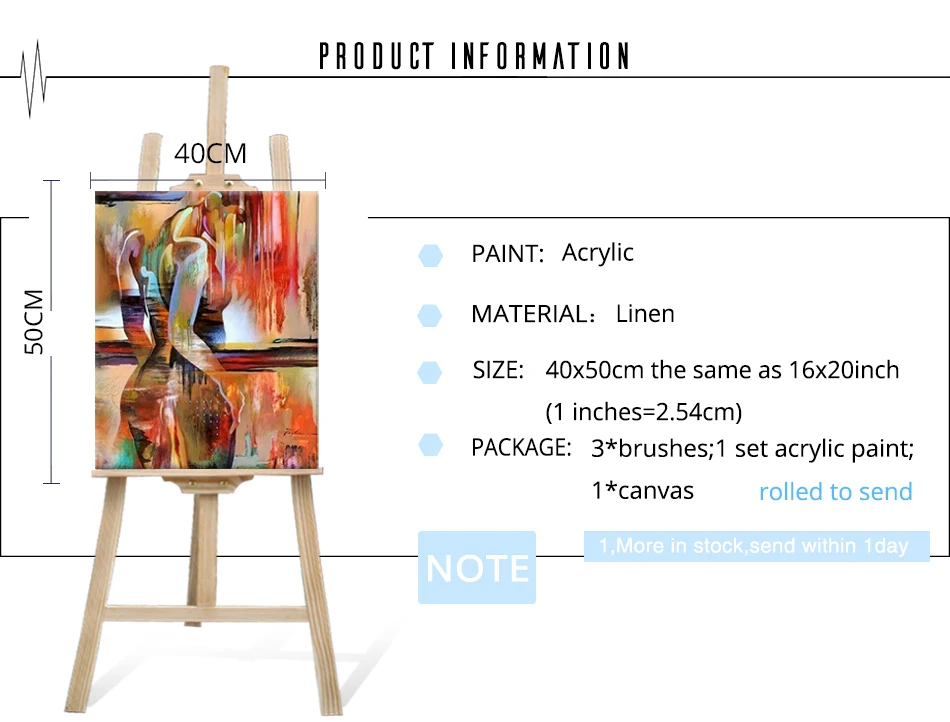 PRODUCT INFORMATION

40CM

50CM

PAINT: Acrylic

MATERIAL： Linen

SIZE: 40x50cm the same as 16x20inch (1 inches=2.54cm)

PACKAGE: 3*brushes;1 set acrylic paint; 1*canvas rolled to send

NOTE

1,More in stock,send within 1day